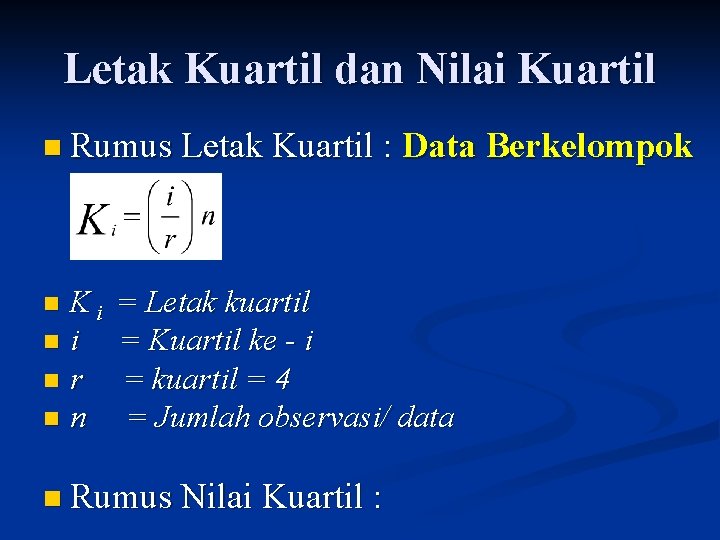 Letak Kuartil dan Nilai Kuartil

Rumus Letak Kuartil : Data Berkelompok

$K_i = \left(\frac{i}{r}\right) n$

$K_i$ = Letak kuartil
$i$ = Kuartil ke - i
$r$ = kuartil = 4
$n$ = Jumlah observasi/ data

Rumus Nilai Kuartil :